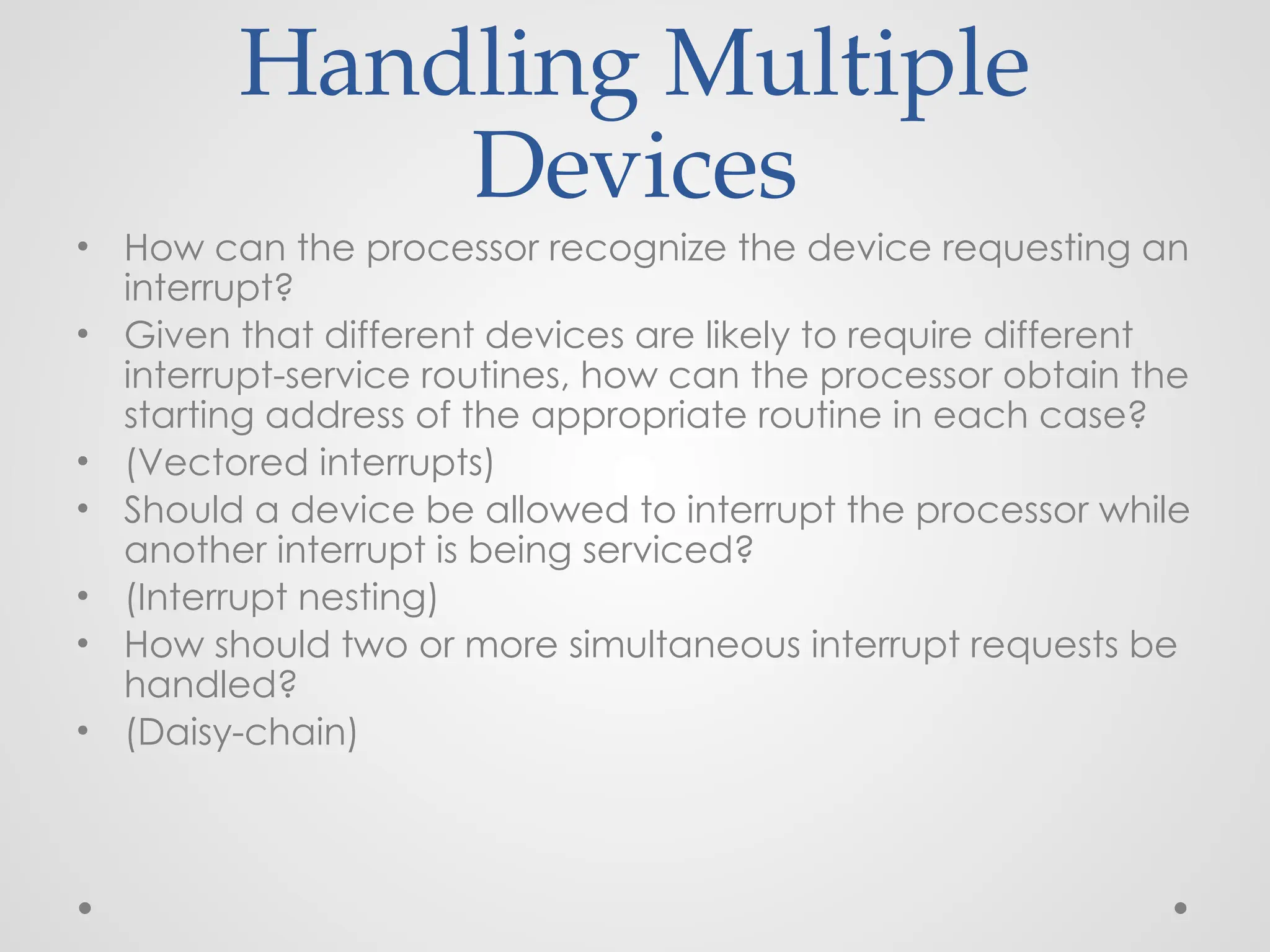 Handling Multiple Devices

• How can the processor recognize the device requesting an interrupt?
• Given that different devices are likely to require different interrupt-service routines, how can the processor obtain the starting address of the appropriate routine in each case?
• (Vectored interrupts)
• Should a device be allowed to interrupt the processor while another interrupt is being serviced?
• (Interrupt nesting)
• How should two or more simultaneous interrupt requests be handled?
• (Daisy-chain)